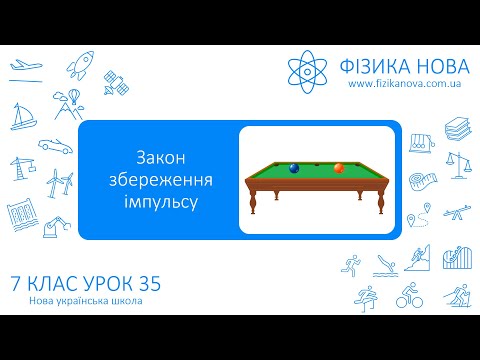 ФІЗИКА НОВА
www.fizikanova.com.ua

Закон збереження імпульсу

7 КЛАС УРОК 35
Нова українська школа